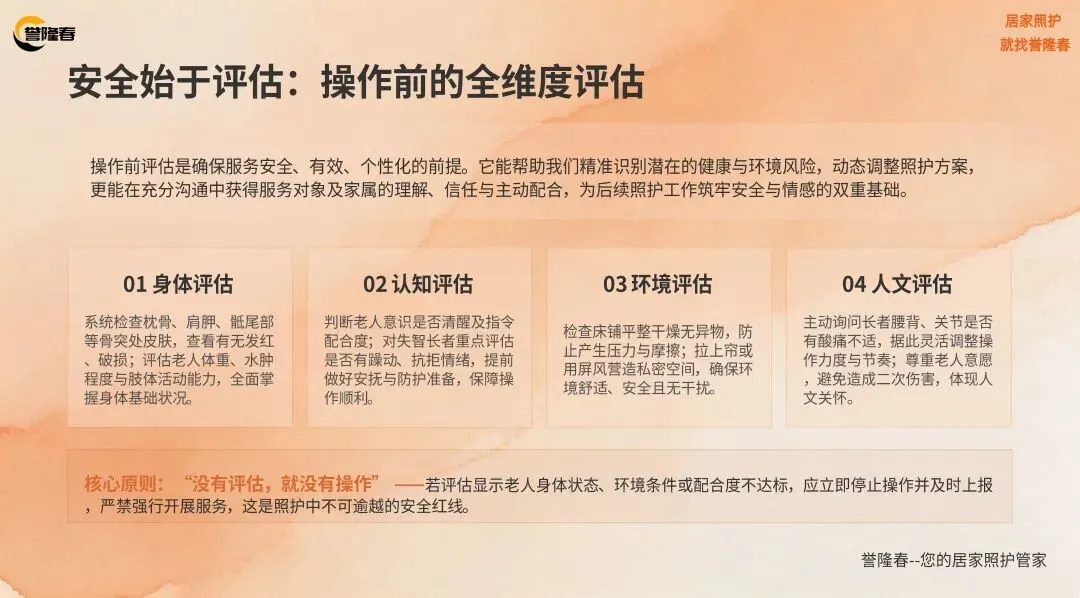 誉隆春

居家照护
就找誉隆春

安全始于评估：操作前的全维度评估

操作前评估是确保服务安全、有效、个性化的前提。它能帮助我们精准识别潜在的健康与环境风险，动态调整照护方案，更能在充分沟通中获得服务对象及家属的理解、信任与主动配合，为后续照护工作筑牢安全与情感的双重基础。

01 身体评估

系统检查枕骨、肩胛、骶尾部等骨突处皮肤，查看有无发红、破损；评估老人体重、水肿程度与肢体活动能力，全面掌握身体基础状况。

02 认知评估

判断老人意识是否清醒及指令配合度；对失智长者重点评估是否有躁动、抗拒情绪，提前做好安抚与防护准备，保障操作顺利。

03 环境评估

检查床铺平整干燥无异物，防止产生压力与摩擦；拉上帘或用屏风营造私密空间，确保环境舒适、安全且无干扰。

04 人文评估

主动询问长者腰背、关节是否有酸痛不适，据此灵活调整操作力度与节奏；尊重老人意愿，避免造成二次伤害，体现人文关怀。

核心原则：“没有评估，就没有操作” ——若评估显示老人身体状态、环境条件或配合度不达标，应立即停止操作并及时上报，严禁强行开展服务，这是照护中不可逾越的安全红线。

誉隆春--您的居家照护管家